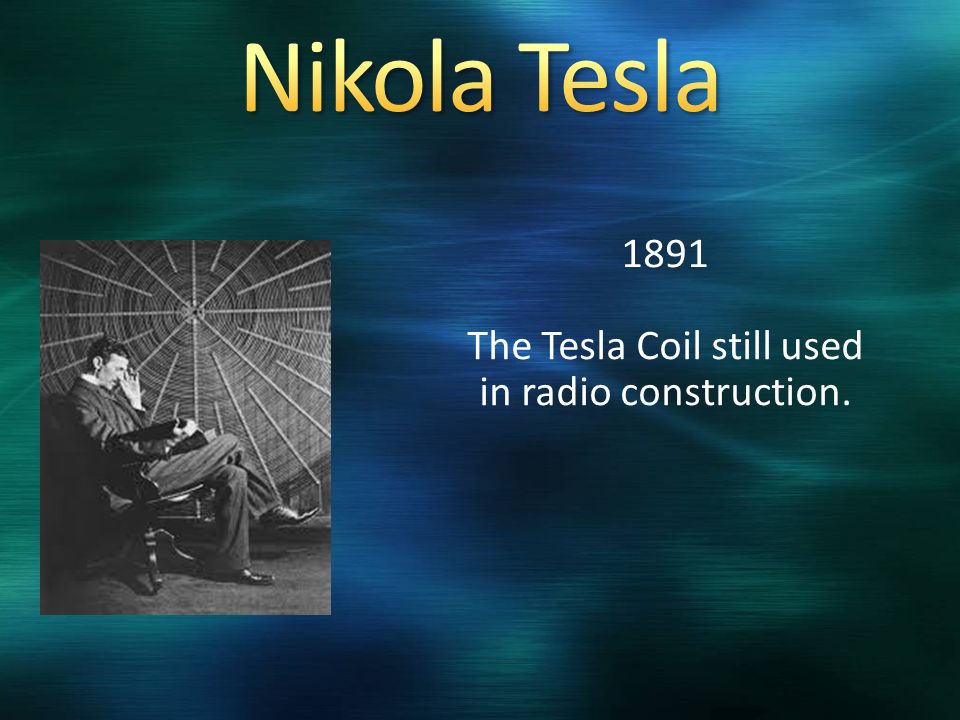 Nikola Tesla

1891

The Tesla Coil still used in radio construction.